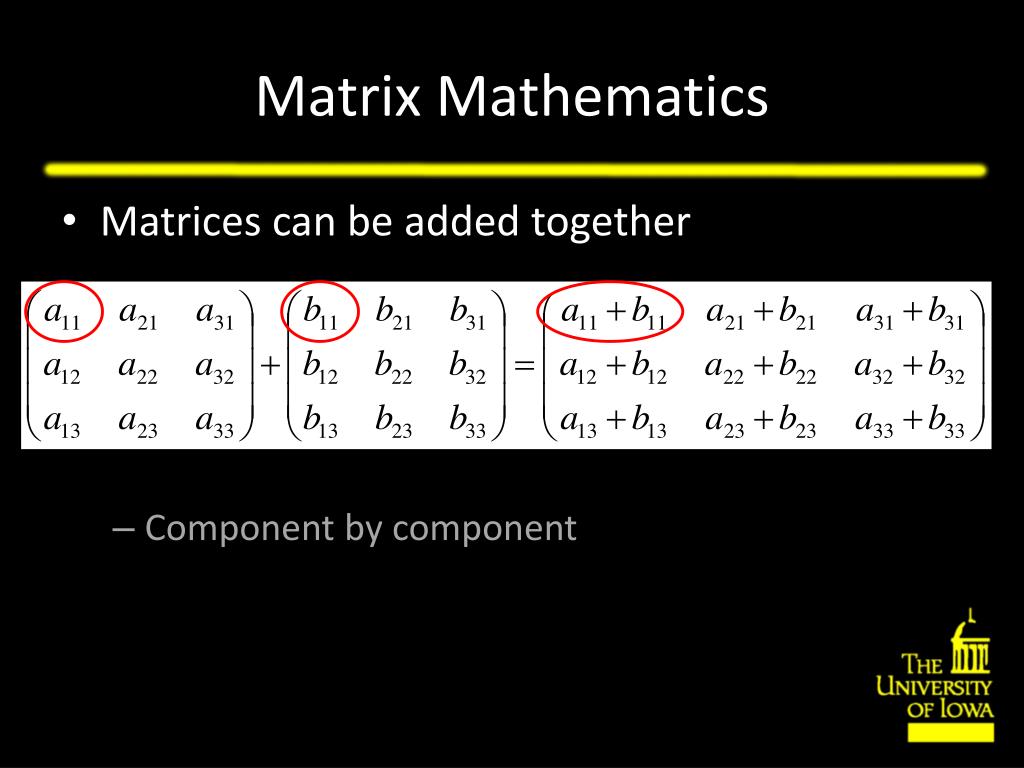 Matrix Mathematics

• Matrices can be added together

$\begin{pmatrix} a_{11} & a_{21} & a_{31} \\ a_{12} & a_{22} & a_{32} \\ a_{13} & a_{23} & a_{33} \end{pmatrix} + \begin{pmatrix} b_{11} & b_{21} & b_{31} \\ b_{12} & b_{22} & b_{32} \\ b_{13} & b_{23} & b_{33} \end{pmatrix} = \begin{pmatrix} a_{11}+b_{11} & a_{21}+b_{21} & a_{31}+b_{31} \\ a_{12}+b_{12} & a_{22}+b_{22} & a_{32}+b_{32} \\ a_{13}+b_{13} & a_{23}+b_{23} & a_{33}+b_{33} \end{pmatrix}$

– Component by component

THE UNIVERSITY OF IOWA